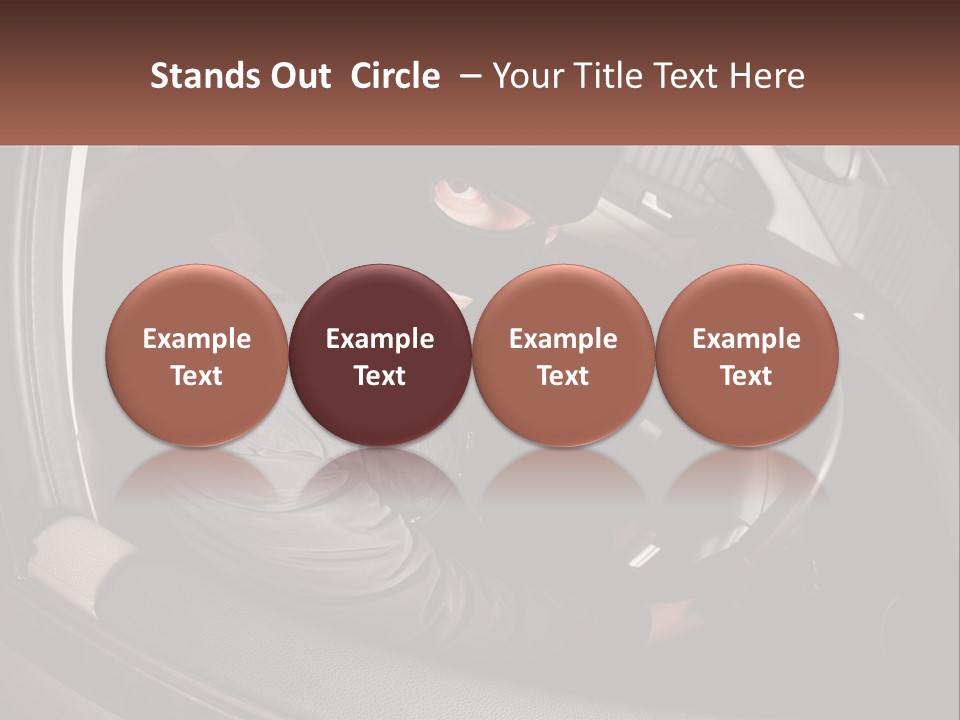 Stands Out Circle – Your Title Text Here

Example Text

Example Text

Example Text

Example Text